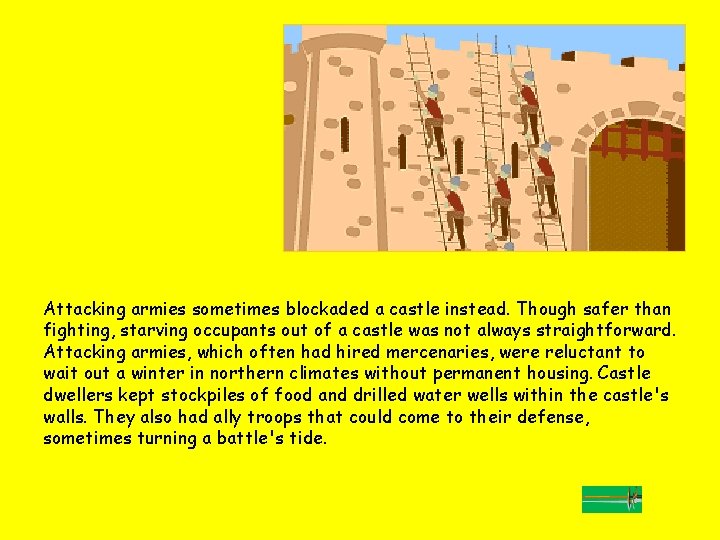 Attacking armies sometimes blockaded a castle instead. Though safer than fighting, starving occupants out of a castle was not always straightforward. Attacking armies, which often had hired mercenaries, were reluctant to wait out a winter in northern climates without permanent housing. Castle dwellers kept stockpiles of food and drilled water wells within the castle's walls. They also had ally troops that could come to their defense, sometimes turning a battle's tide.